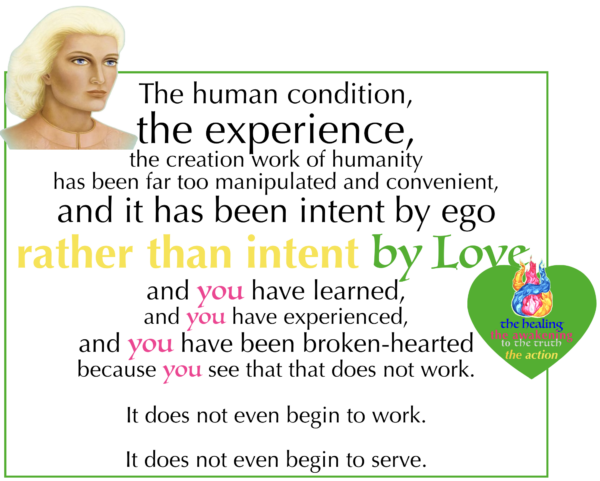 The human condition,
the experience,
the creation work of humanity
has been far too manipulated and convenient,
and it has been intent by ego
rather than intent by Love
and you have learned,
and you have experienced,
and you have been broken-hearted
because you see that that does not work.

It does not even begin to work.

It does not even begin to serve.

the healing
the awakening
to the truth
the action